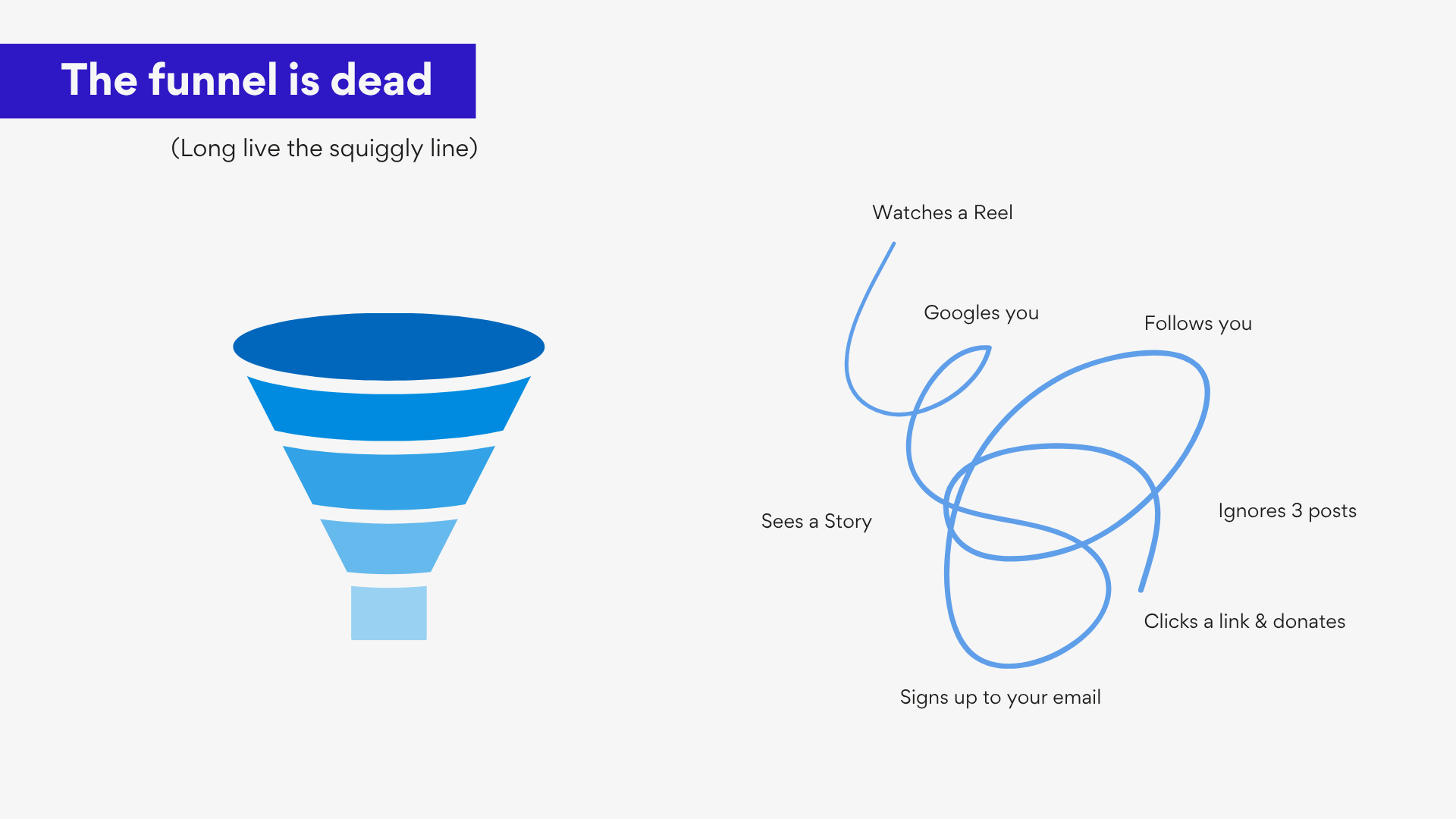 The funnel is dead

(Long live the squiggly line)

Watches a Reel

Googles you

Follows you

Sees a Story

Ignores 3 posts

Clicks a link & donates

Signs up to your email